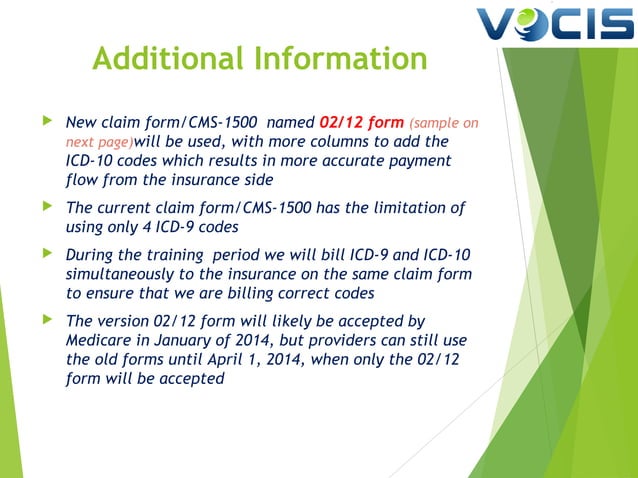 VOCIS

Additional Information

New claim form/CMS-1500 named 02/12 form (sample on next page)will be used, with more columns to add the ICD-10 codes which results in more accurate payment flow from the insurance side

The current claim form/CMS-1500 has the limitation of using only 4 ICD-9 codes

During the training period we will bill ICD-9 and ICD-10 simultaneously to the insurance on the same claim form to ensure that we are billing correct codes

The version 02/12 form will likely be accepted by Medicare in January of 2014, but providers can still use the old forms until April 1, 2014, when only the 02/12 form will be accepted